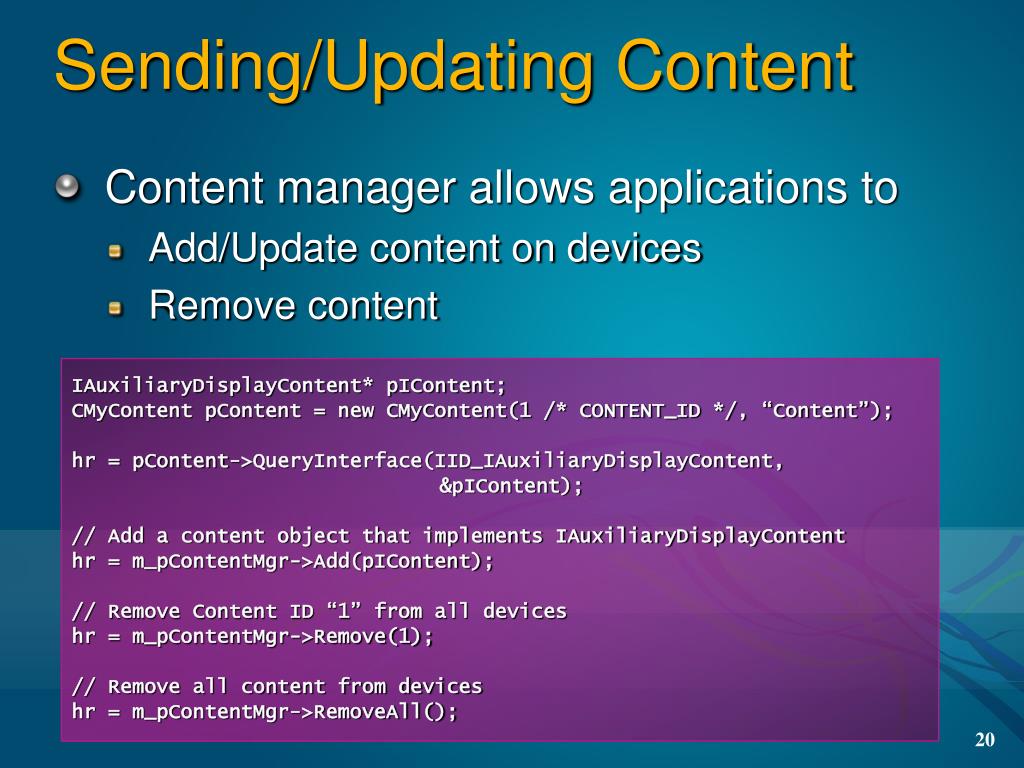 Sending/Updating Content

Content manager allows applications to

Add/Update content on devices

Remove content

IAuxiliaryDisplayContent* pIContent;
CMyContent pContent = new CMyContent(1 /* CONTENT_ID */, “Content”);

hr = pContent->QueryInterface(IID_IAuxiliaryDisplayContent,
&pIContent);

// Add a content object that implements IAuxiliaryDisplayContent
hr = m_pContentMgr->Add(pIContent);

// Remove Content ID “1” from all devices
hr = m_pContentMgr->Remove(1);

// Remove all content from devices
hr = m_pContentMgr->RemoveAll();

20